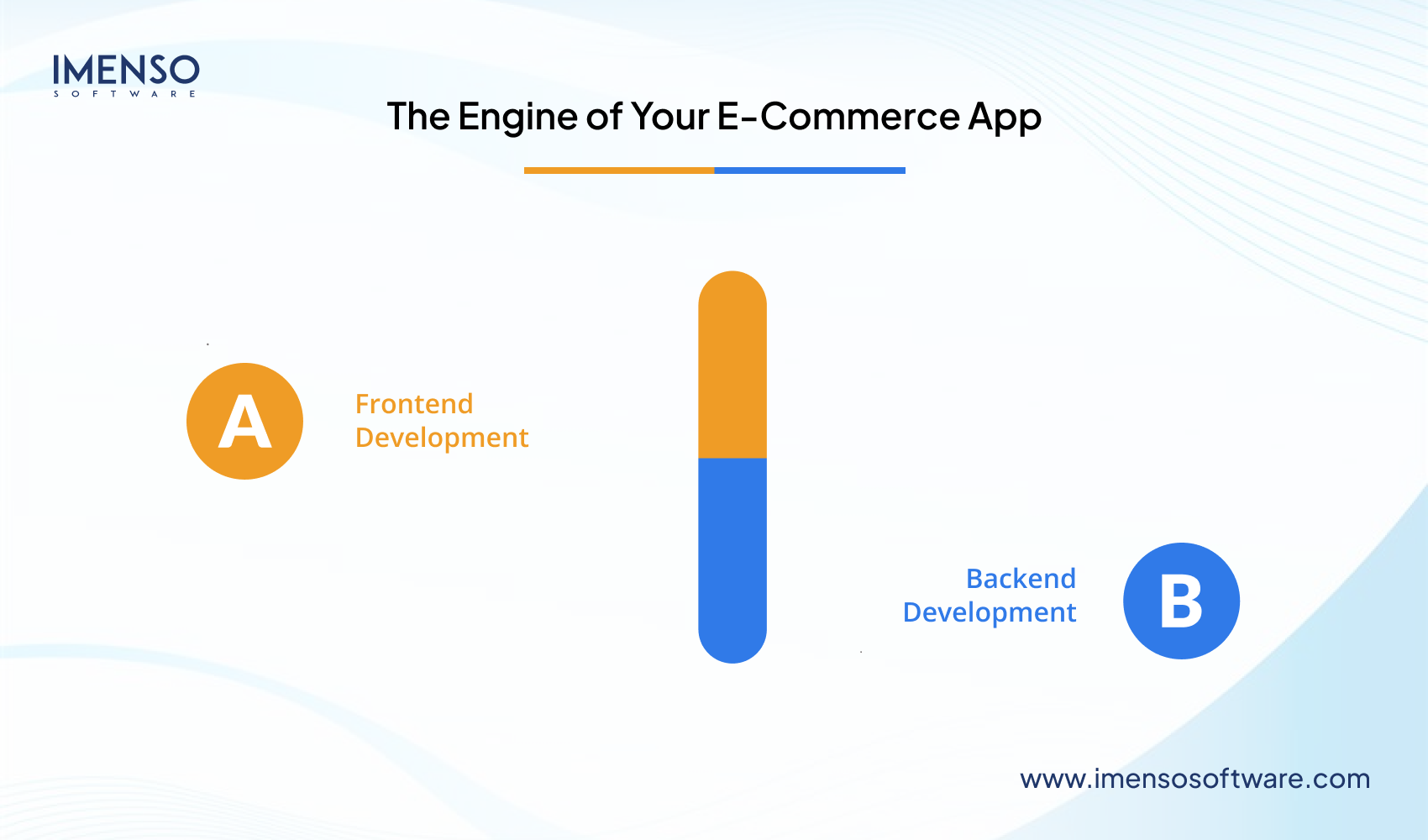 IMENSO
SOFTWARE

The Engine of Your E-Commerce App

A

Frontend Development

Backend Development

B

www.imensosoftware.com